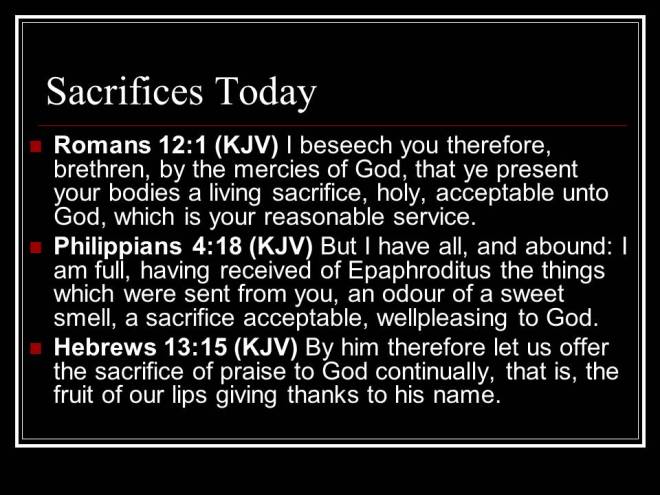 Sacrifices Today

Romans 12:1 (KJV) I beseech you therefore, brethren, by the mercies of God, that ye present your bodies a living sacrifice, holy, acceptable unto God, which is your reasonable service.

Philippians 4:18 (KJV) But I have all, and abound: I am full, having received of Epaphroditus the things which were sent from you, an odour of a sweet smell, a sacrifice acceptable, wellpleasing to God.

Hebrews 13:15 (KJV) By him therefore let us offer the sacrifice of praise to God continually, that is, the fruit of our lips giving thanks to his name.